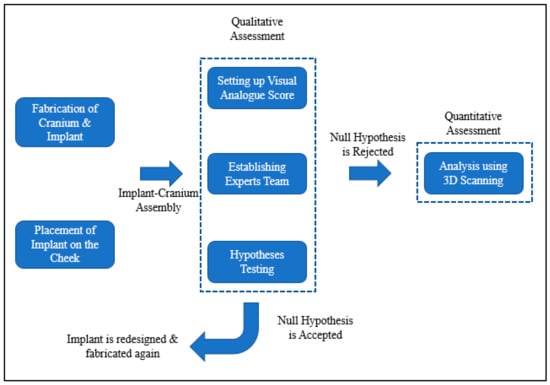 Fabrication of Cranium & Implant

Placement of Implant on the Cheek

Implant-Cranium Assembly

Qualitative Assessment

Setting up Visual Analogue Score

Establishing Experts Team

Hypotheses Testing

Null Hypothesis is Rejected

Quantitative Assessment

Analysis using 3D Scanning

Null Hypothesis is Accepted

Implant is redesigned & fabricated again